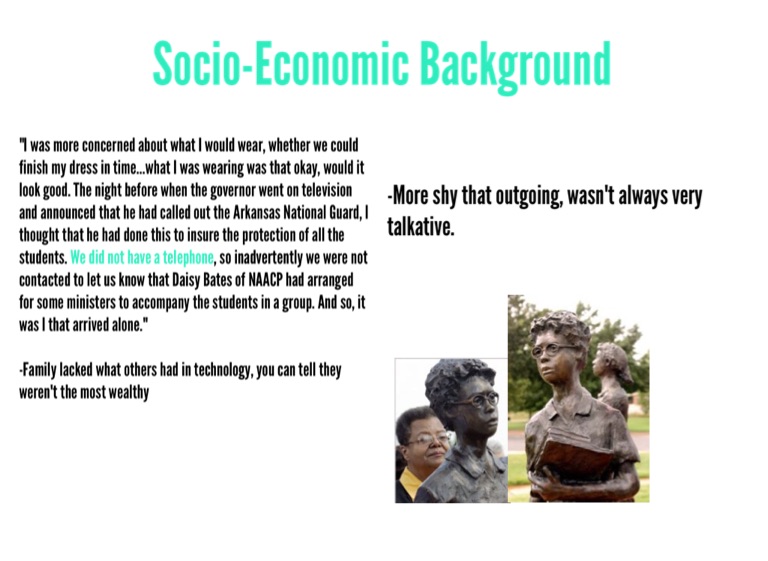 Socio-Economic Background

"I was more concerned about what I would wear, whether we could finish my dress in time...what I was wearing was that okay, would it look good. The night before when the governor went on television and announced that he had called out the Arkansas National Guard, I thought that he had done this to insure the protection of all the students. We did not have a telephone, so inadvertently we were not contacted to let us know that Daisy Bates of NAACP had arranged for some ministers to accompany the students in a group. And so, it was I that arrived alone."

-Family lacked what others had in technology, you can tell they weren't the most wealthy

-More shy that outgoing, wasn't always very talkative.